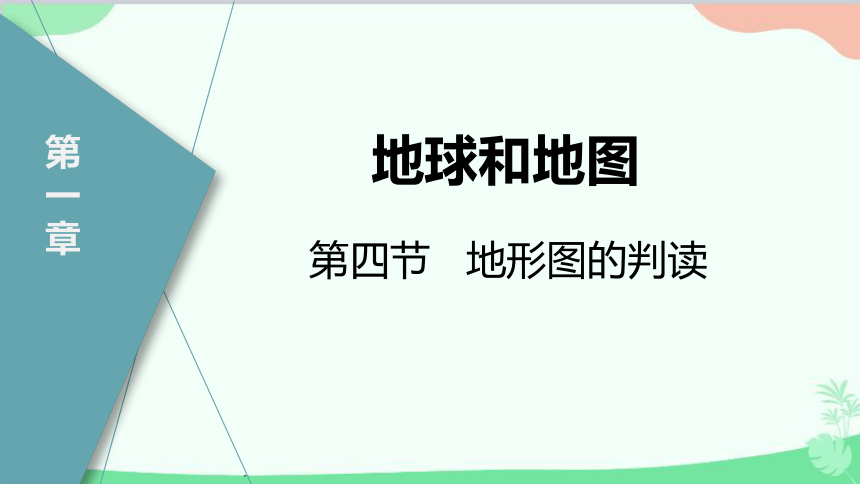 第一章

地球和地图

第四节　地形图的判读